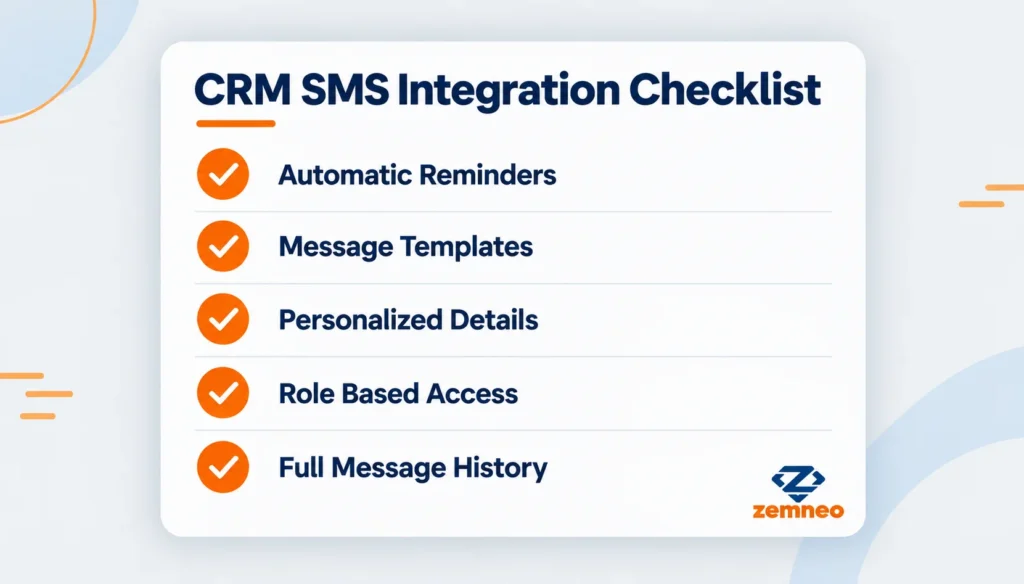 CRM SMS Integration Checklist

Automatic Reminders

Message Templates

Personalized Details

Role Based Access

Full Message History

zemneo